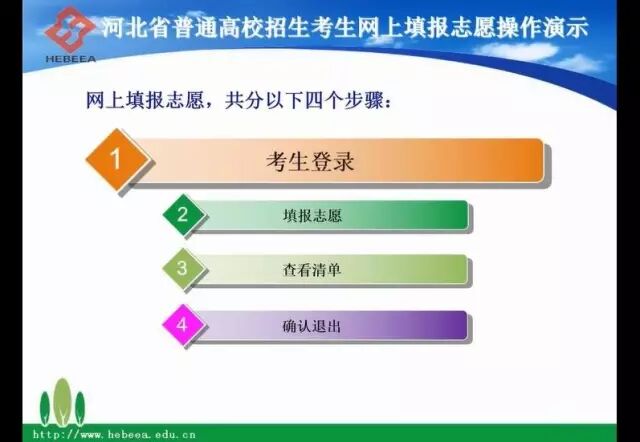 HEBEEA

河北省普通高校招生考生网上填报志愿操作演示

网上填报志愿，共分以下四个步骤：

1 考生登录

2 填报志愿

3 查看清单

4 确认退出

http://www.hebeea.edu.cn